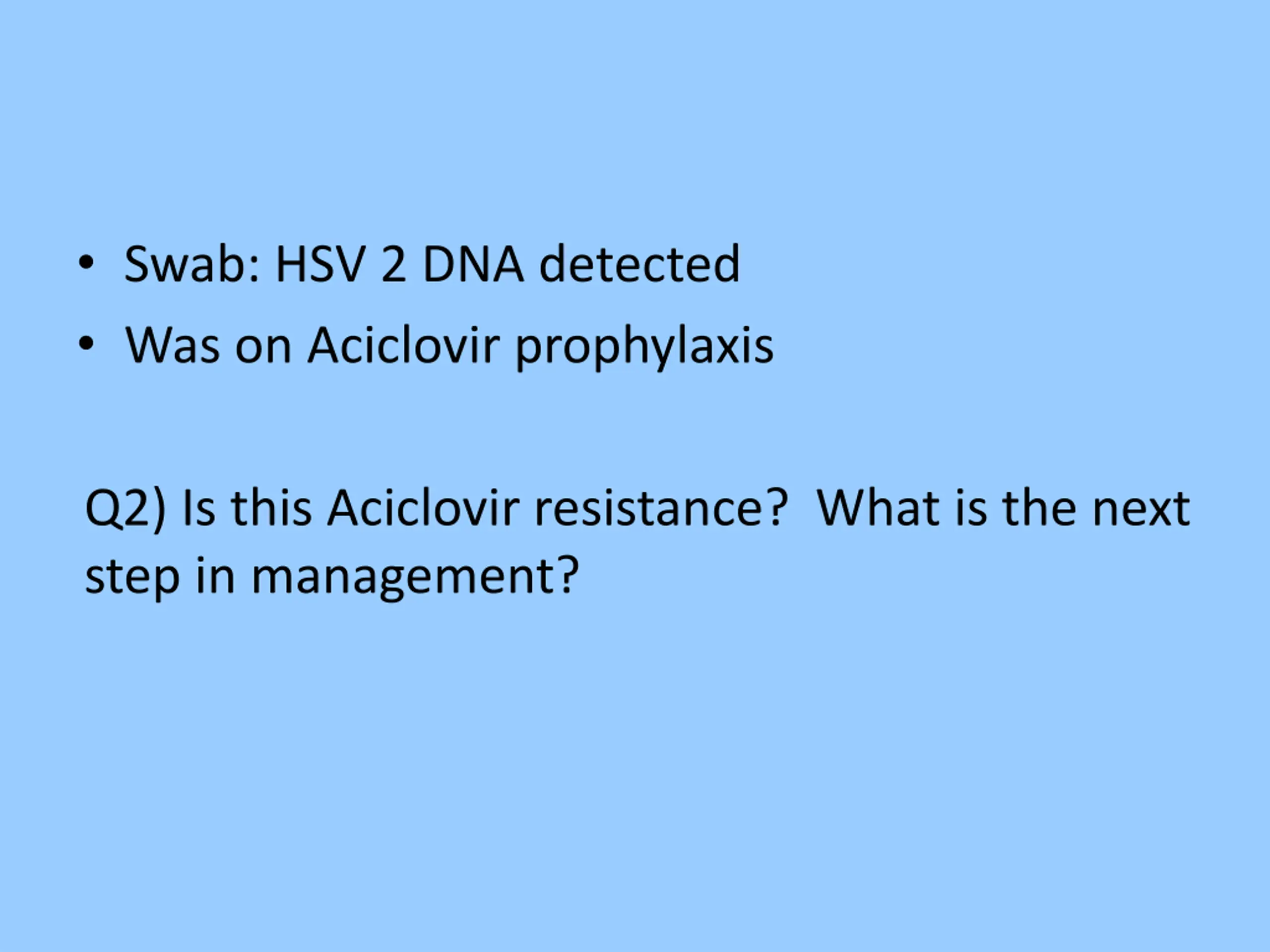 • Swab: HSV 2 DNA detected
• Was on Aciclovir prophylaxis

Q2) Is this Aciclovir resistance? What is the next step in management?